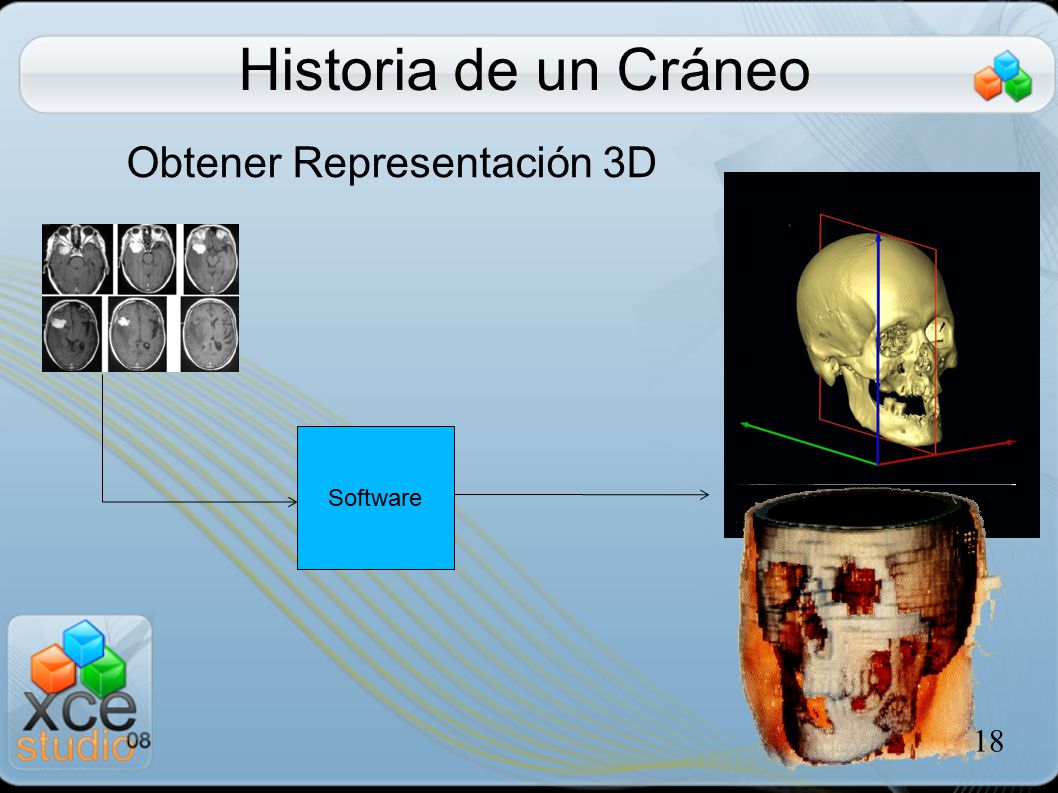 Historia de un Cráneo

Obtener Representación 3D

Software

xce studio 08

18